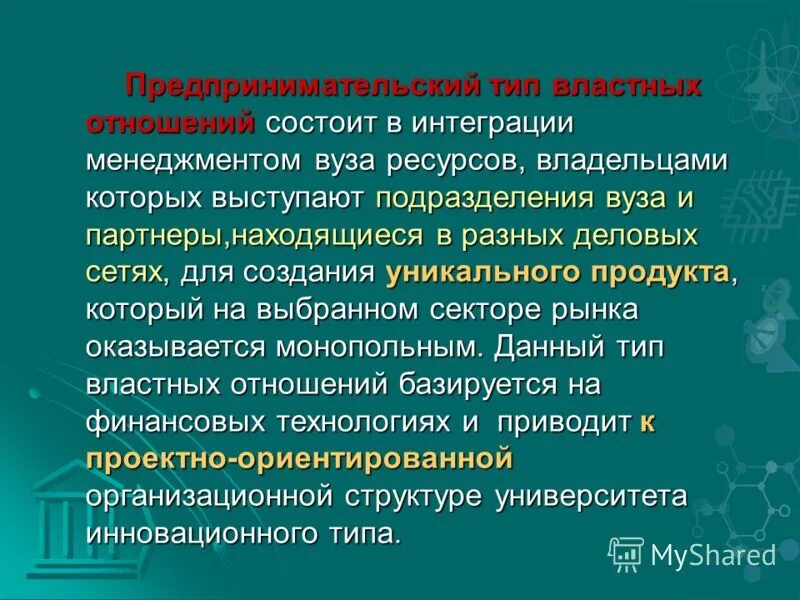 Предпринимательский тип властных отношений состоит в интеграции менеджментом вуза ресурсов, владельцами которых выступают подразделения вуза и партнеры,находящиеся в разных деловых сетях, для создания уникального продукта, который на выбранном секторе рынка оказывается монопольным. Данный тип властных отношений базируется на финансовых технологиях и приводит к проектно-ориентированной организационной структуре университета инновационного типа.

MyShared